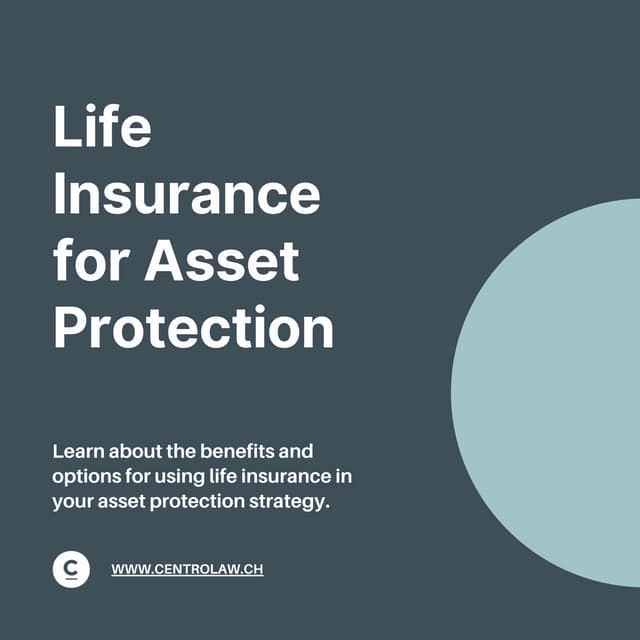 Life Insurance for Asset Protection

Learn about the benefits and options for using life insurance in your asset protection strategy.

C

WWW.CENTROLAW.CH